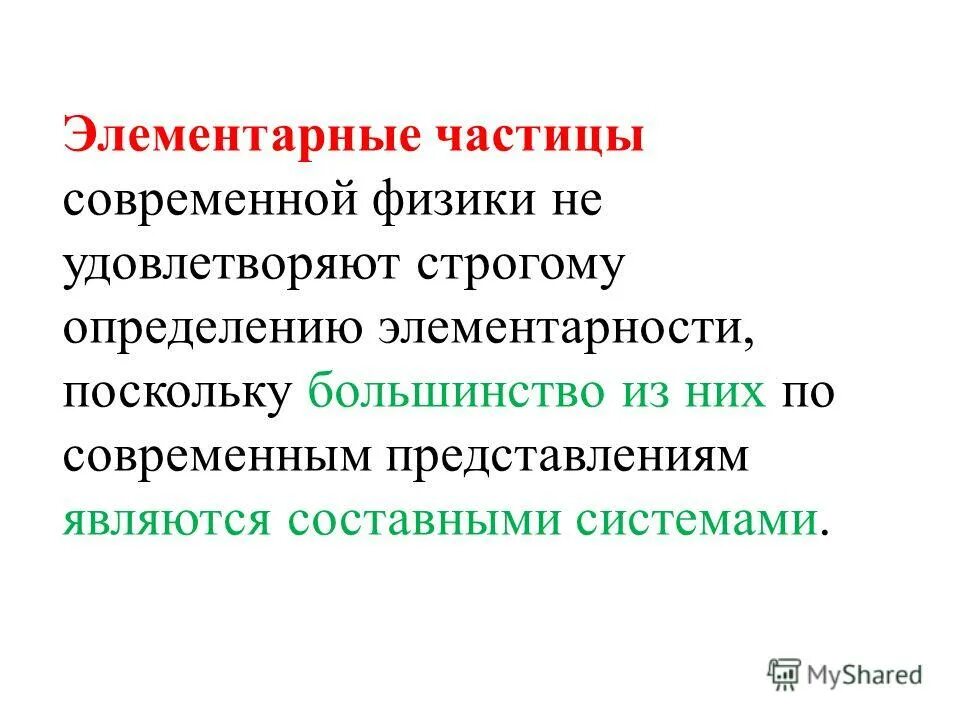 Элементарные частицы современной физики не удовлетворяют строгому определению элементарности, поскольку большинство из них по современным представлениям являются составными системами.

MyShared